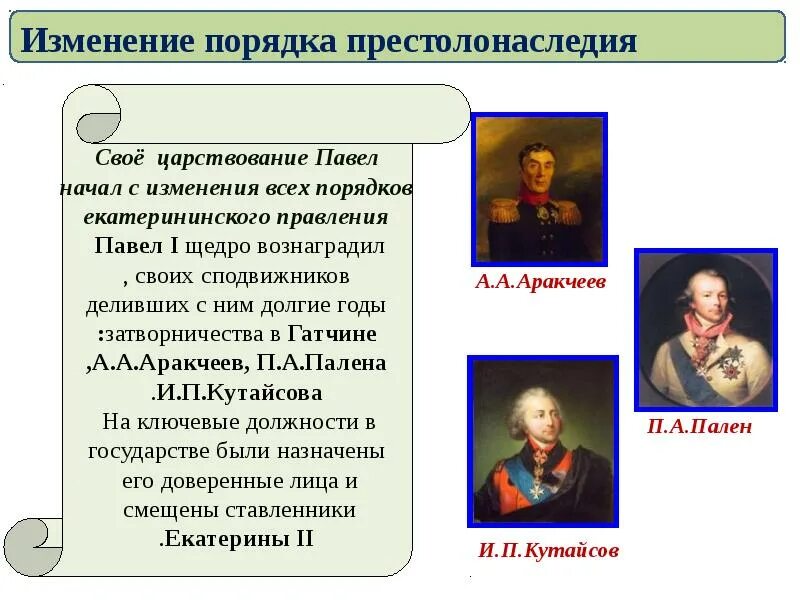 Изменение порядка престолонаследия

Своё царствование Павел начал с изменения всех порядков екатерининского правления

Павел I щедро вознаградил , своих сподвижников деливших с ним долгие годы :затворничества в Гатчине ,А.А.Аракчеев, П.А.Палена .И.П.Кутайсова

На ключевые должности в государстве были назначены его доверенные лица и смещены ставленники .Екатерины II

А.А.Аракчеев

П.А.Пален

И.П.Кутайсов